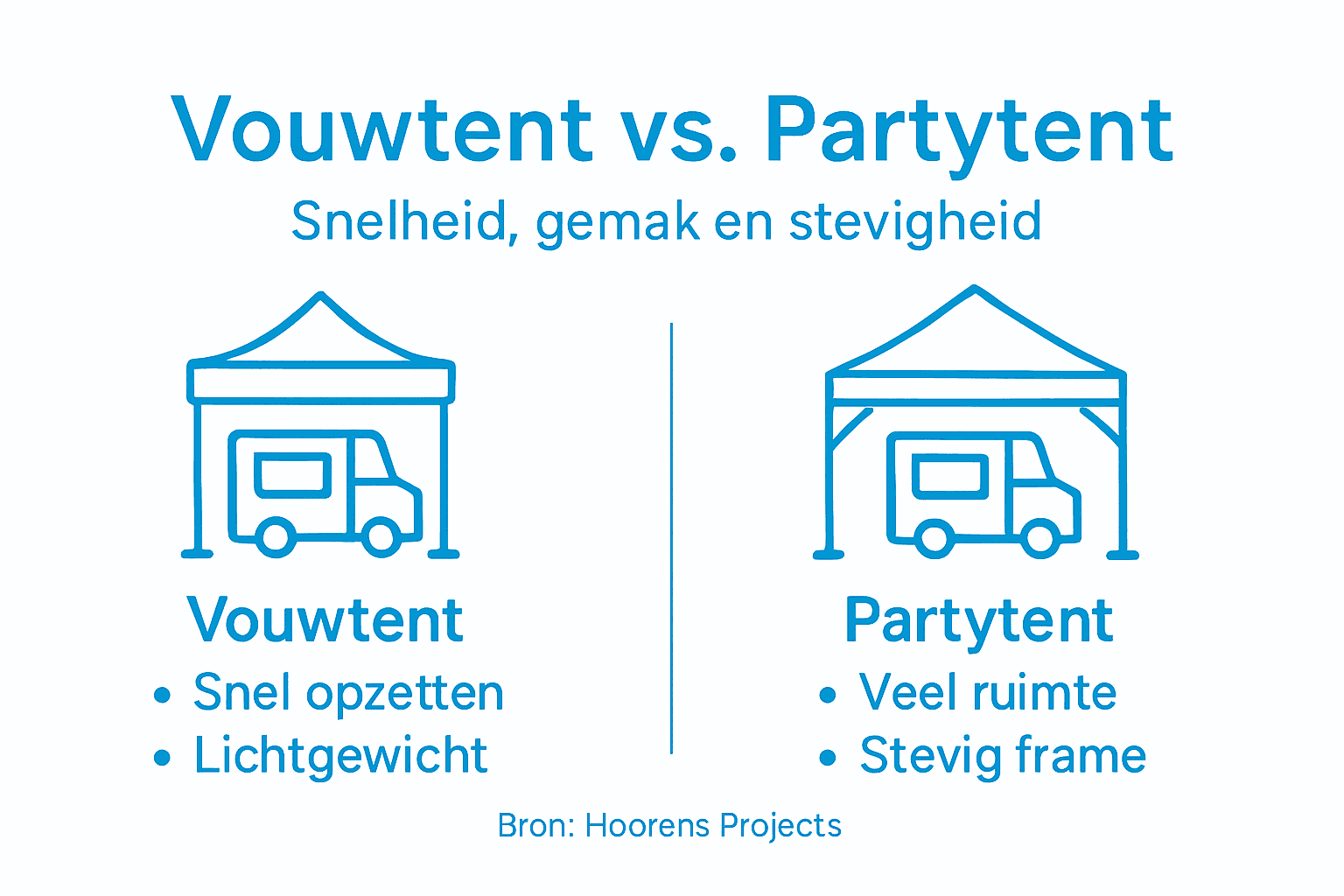 Vouwtent vs. Partytent

Snelheid, gemak en stevigheid

Vouwtent
• Snel opzetten
• Lichtgewicht

Partytent
• Veel ruimte
• Stevig frame

Bron: Hoorens Projects